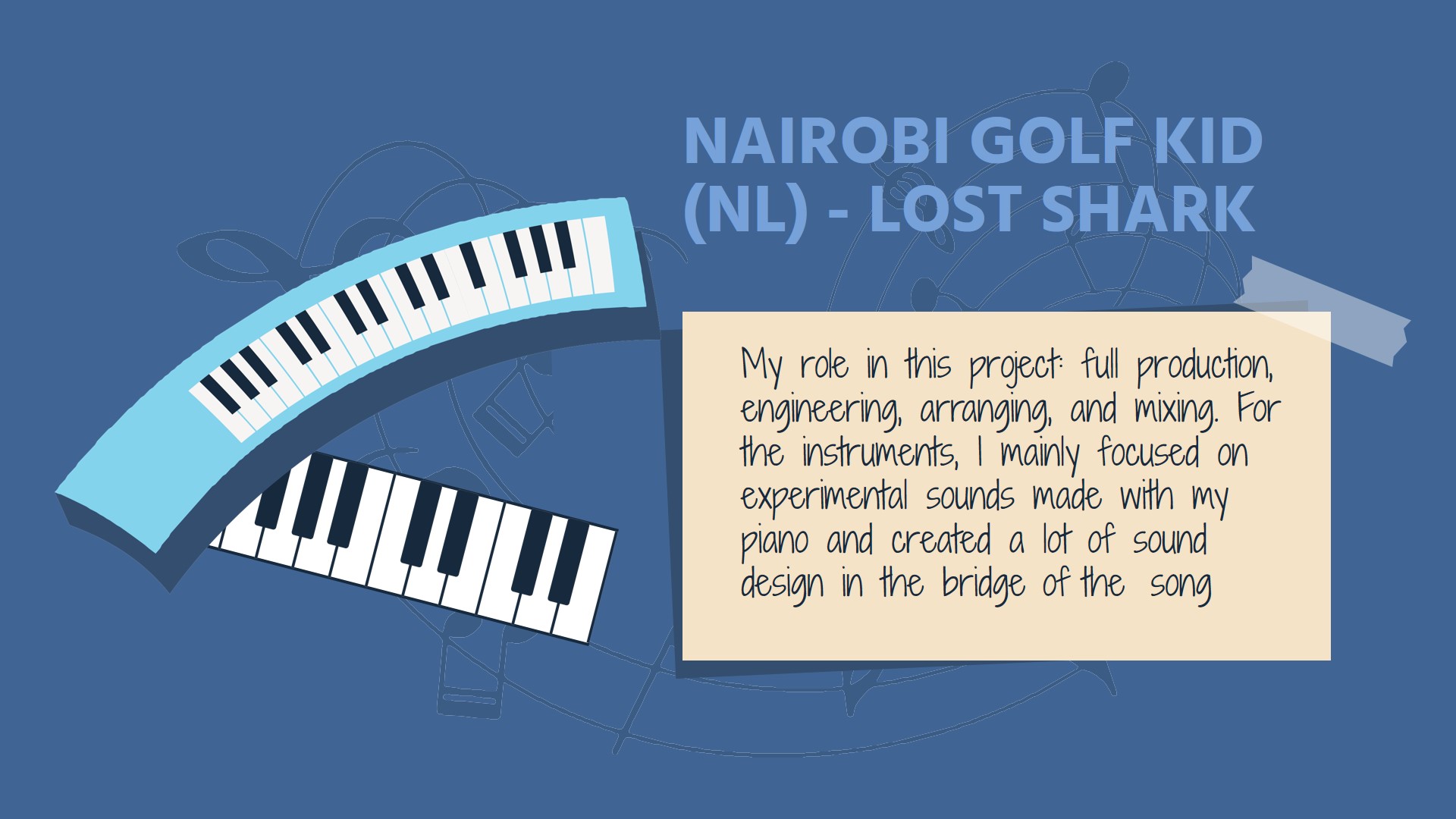 NAIROBI GOLF KID (NL) - LOST SHARK

My role in this project: full production, engineering, arranging, and mixing. For the instruments, I mainly focused on experimental sounds made with my piano and created a lot of sound design in the bridge of the song